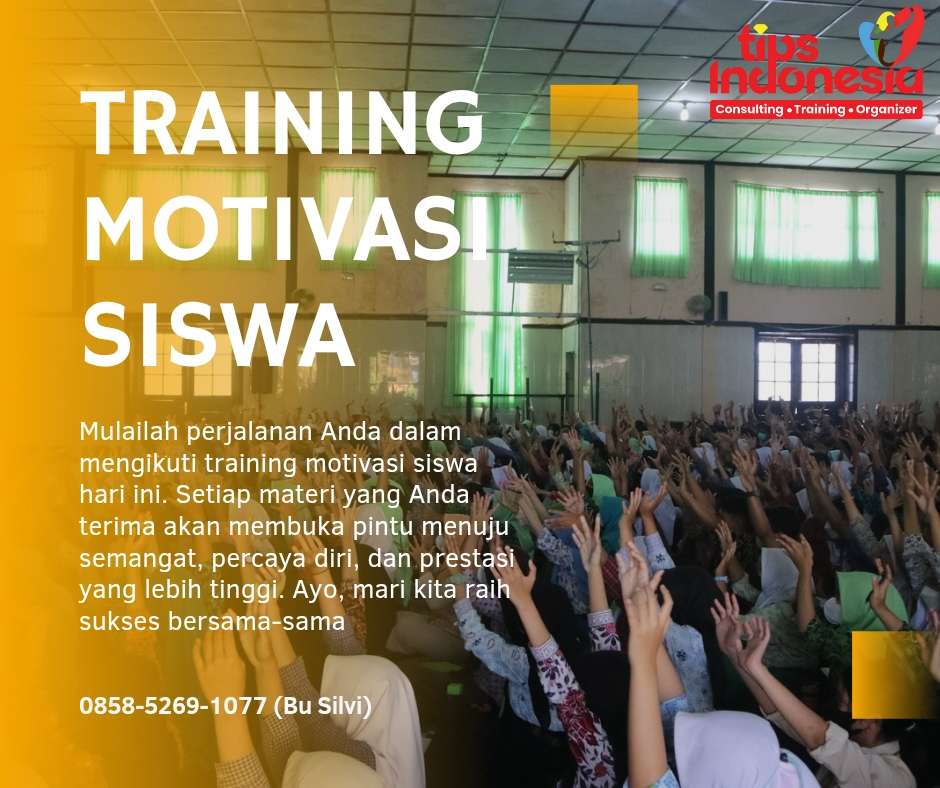 tips Indonesia
Consulting • Training • Organizer

TRAINING MOTIVASI SISWA

Mulailah perjalanan Anda dalam mengikuti training motivasi siswa hari ini. Setiap materi yang Anda terima akan membuka pintu menuju semangat, percaya diri, dan prestasi yang lebih tinggi. Ayo, mari kita raih sukses bersama-sama

0858-5269-1077 (Bu Silvi)